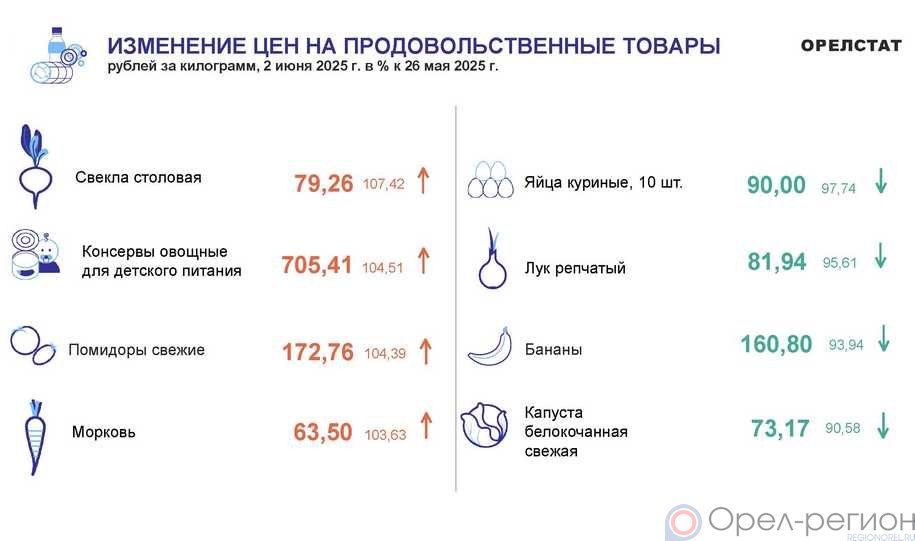 ИЗМЕНЕНИЕ ЦЕН НА ПРОДОВОЛЬСТВЕННЫЕ ТОВАРЫ
рублей за килограмм, 2 июня 2025 г. в % к 26 мая 2025 г.

ОРЕЛСТАТ

Свекла столовая 79,26 107,42 ↑

Консервы овощные для детского питания 705,41 104,51 ↑

Помидоры свежие 172,76 104,39 ↑

Морковь 63,50 103,63 ↑

Яйца куриные, 10 шт. 90,00 97,74 ↓

Лук репчатый 81,94 95,61 ↓

Бананы 160,80 93,94 ↓

Капуста белокочанная свежая 73,17 90,58 ↓

Орел-регион
REGIONOREL.RU